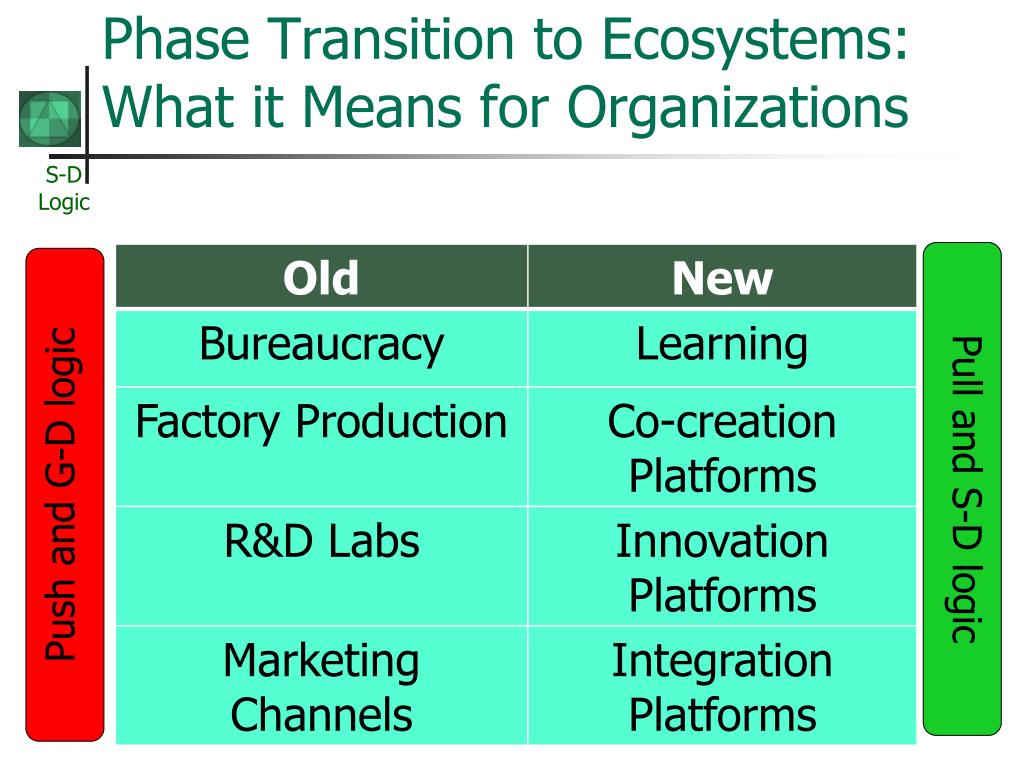 Phase Transition to Ecosystems: What it Means for Organizations

S-D Logic

Push and G-D logic

| Old | New |
|---|---|
| Bureaucracy | Learning |
| Factory Production | Co-creation Platforms |
| R&D Labs | Innovation Platforms |
| Marketing Channels | Integration Platforms |

Pull and S-D logic